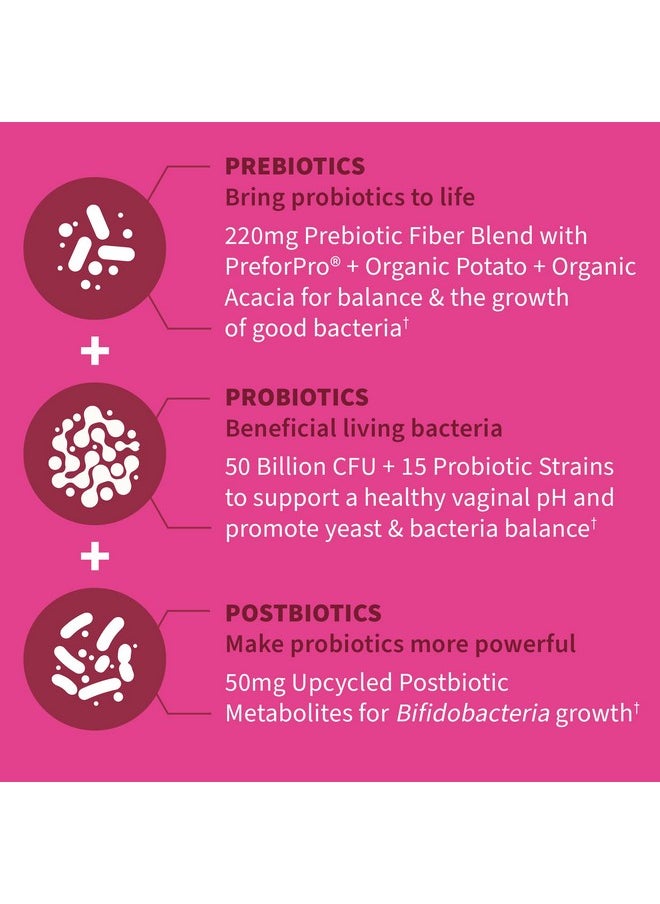 PREBIOTICS
Bring probiotics to life

220mg Prebiotic Fiber Blend with PreforPro® + Organic Potato + Organic Acacia for balance & the growth of good bacteria†

+

PROBIOTICS
Beneficial living bacteria

50 Billion CFU + 15 Probiotic Strains to support a healthy vaginal pH and promote yeast & bacteria balance†

+

POSTBIOTICS
Make probiotics more powerful

50mg Upcycled Postbiotic Metabolites for Bifidobacteria growth†